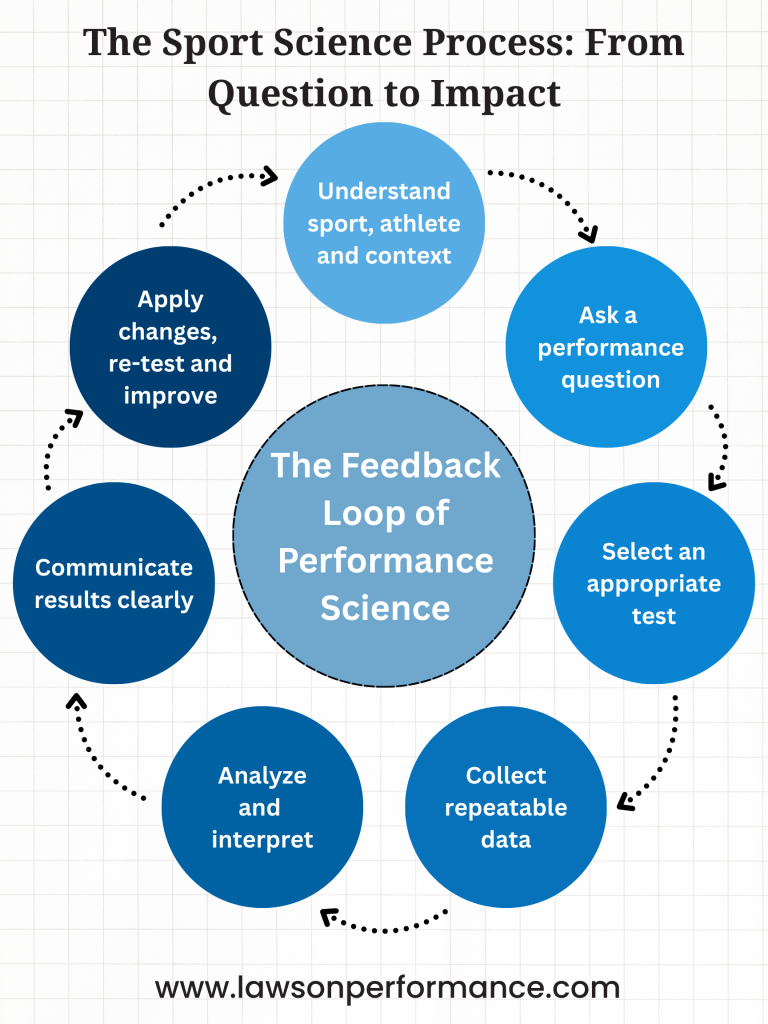 The Sport Science Process: From Question to Impact

Understand sport, athlete and context

Ask a performance question

Select an appropriate test

Collect repeatable data

Analyze and interpret

Communicate results clearly

Apply changes, re-test and improve

The Feedback Loop of Performance Science

www.lawsonperformance.com